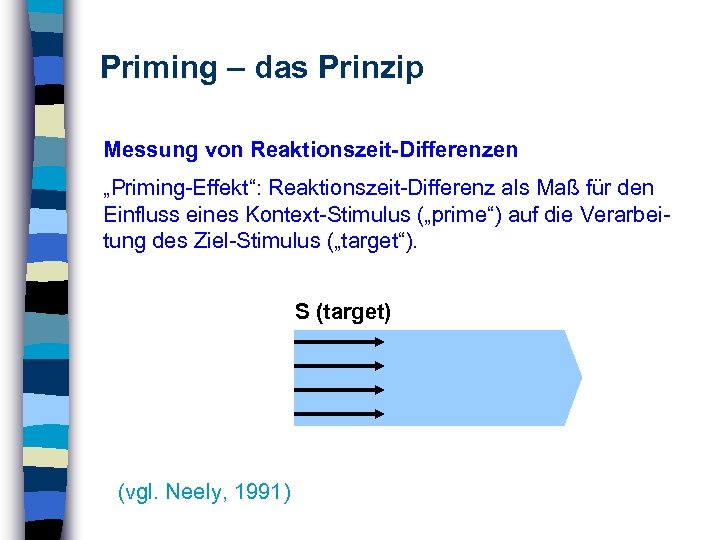 Priming – das Prinzip

Messung von Reaktionszeit-Differenzen

„Priming-Effekt“: Reaktionszeit-Differenz als Maß für den Einfluss eines Kontext-Stimulus („prime“) auf die Verarbeitung des Ziel-Stimulus („target“).

S (target)

(vgl. Neely, 1991)